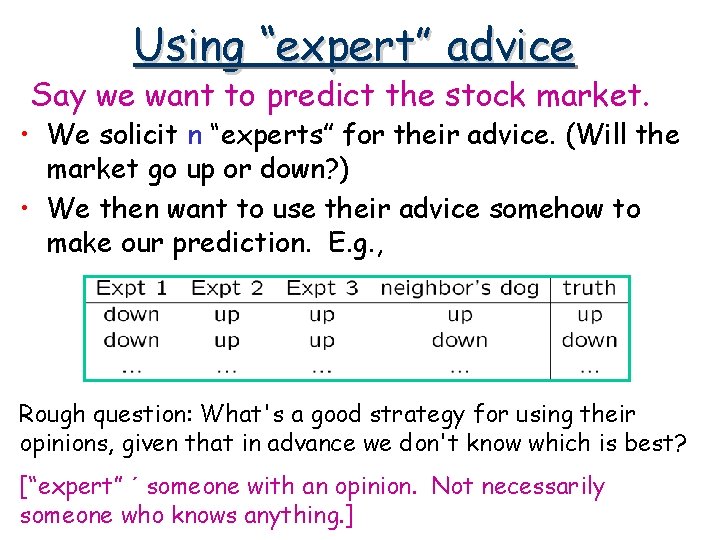 Using “expert” advice

Say we want to predict the stock market.

• We solicit n “experts” for their advice. (Will the market go up or down?)

• We then want to use their advice somehow to make our prediction. E.g.,

| Expt 1 | Expt 2 | Expt 3 | neighbor's dog | truth |
|---|---|---|---|---|
| down | up | up | up | up |
| down | up | up | down | down |
| … | … | … | … | … |

Rough question: What's a good strategy for using their opinions, given that in advance we don't know which is best?

[“expert” ´ someone with an opinion. Not necessarily someone who knows anything.]